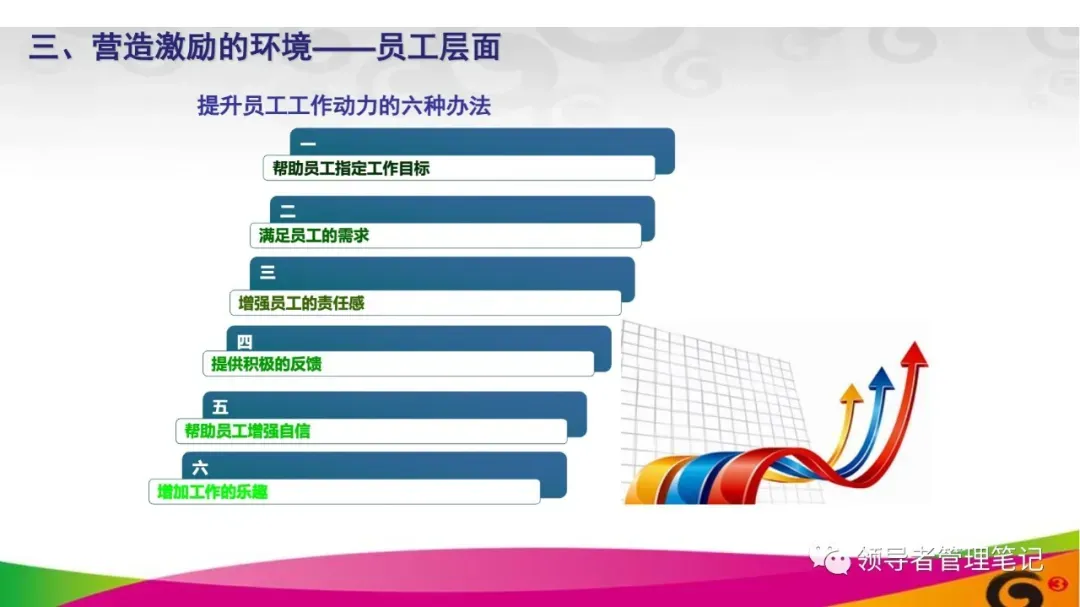 三、营造激励的环境——员工层面

提升员工工作动力的六种办法

一
帮助员工指定工作目标

二
满足员工的需求

三
增强员工的责任感

四
提供积极的反馈

五
帮助员工增强自信

六
增加工作的乐趣

领导者管理笔记